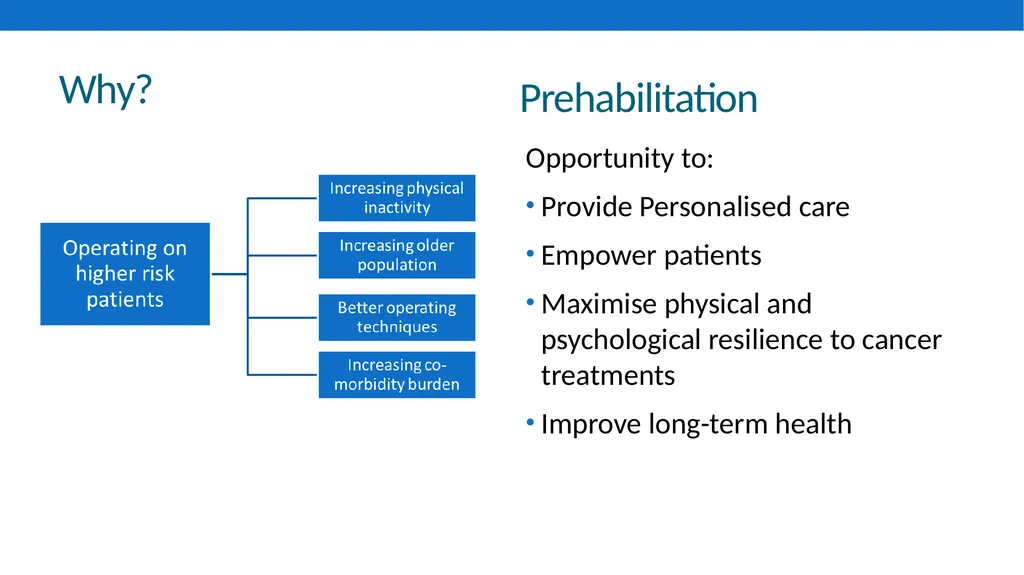 Why?

Operating on higher risk patients

Increasing physical inactivity

Increasing older population

Better operating techniques

Increasing co-morbidity burden

Prehabilitation

Opportunity to:

• Provide Personalised care

• Empower patients

• Maximise physical and psychological resilience to cancer treatments

• Improve long-term health